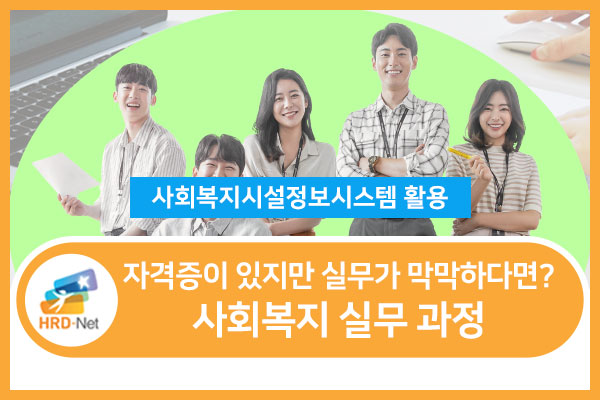 사회복지시설정보시스템 활용

HRD-Net

자격증이 있지만 실무가 막막하다면?
사회복지 실무 과정